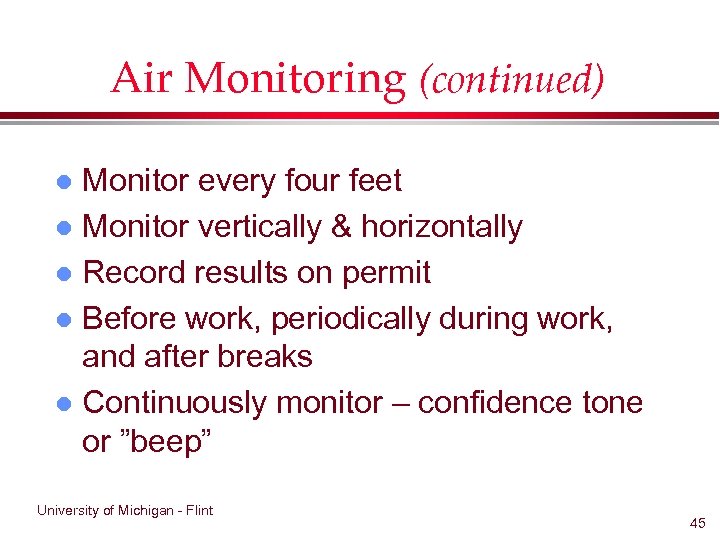 Air Monitoring (continued)

- Monitor every four feet
- Monitor vertically & horizontally
- Record results on permit
- Before work, periodically during work, and after breaks
- Continuously monitor – confidence tone or ”beep”

University of Michigan - Flint

45